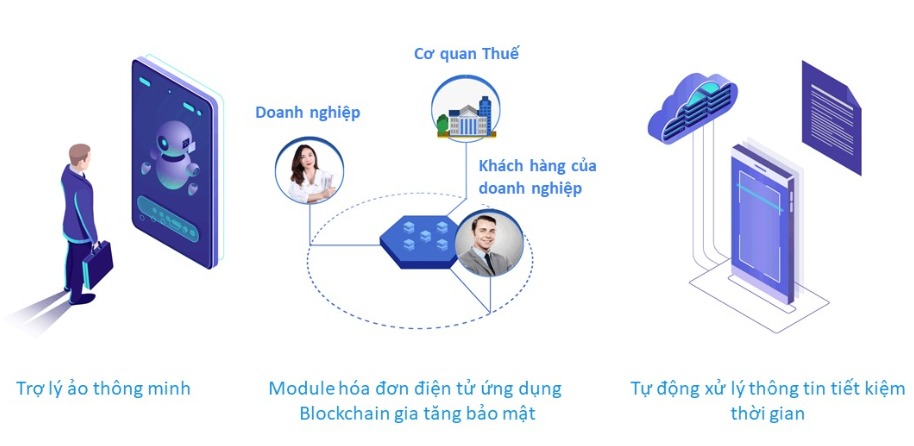 Cơ quan Thuế

Doanh nghiệp

Khách hàng của doanh nghiệp

Trợ lý ảo thông minh

Module hóa đơn điện tử ứng dụng Blockchain gia tăng bảo mật

Tự động xử lý thông tin tiết kiệm thời gian